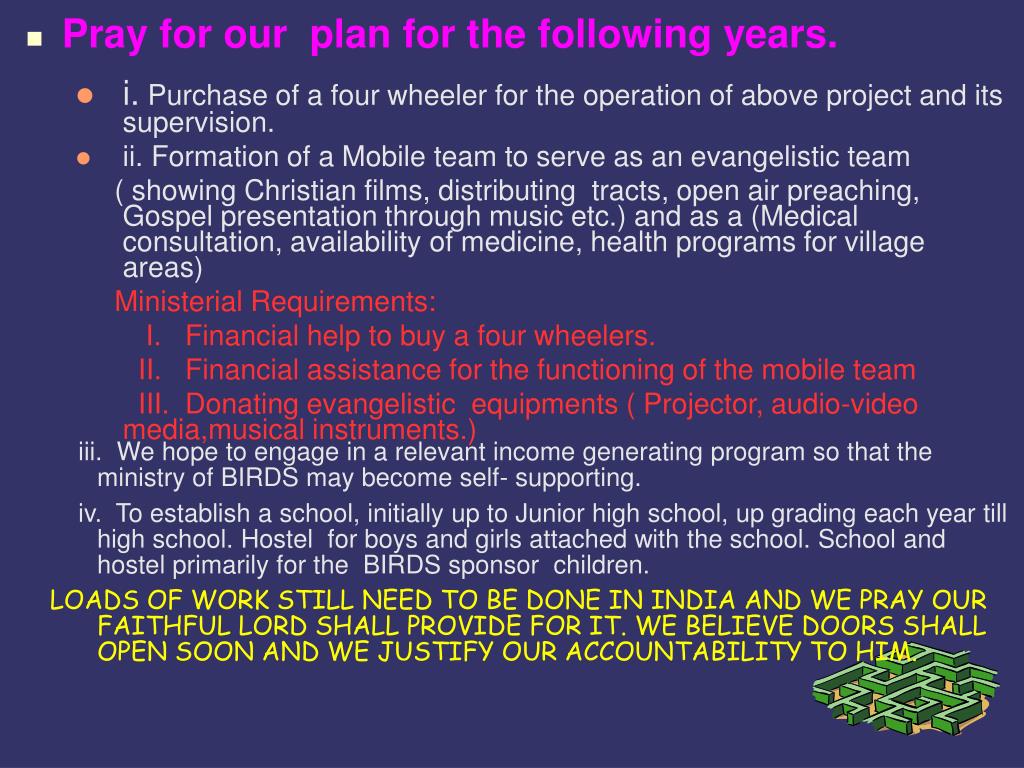 Pray for our plan for the following years.

i. Purchase of a four wheeler for the operation of above project and its supervision.

ii. Formation of a Mobile team to serve as an evangelistic team ( showing Christian films, distributing tracts, open air preaching, Gospel presentation through music etc.) and as a (Medical consultation, availability of medicine, health programs for village areas)

Ministerial Requirements:

I. Financial help to buy a four wheelers.

II. Financial assistance for the functioning of the mobile team

III. Donating evangelistic equipments ( Projector, audio-video media,musical instruments.)

iii. We hope to engage in a relevant income generating program so that the ministry of BIRDS may become self- supporting.

iv. To establish a school, initially up to Junior high school, up grading each year till high school. Hostel for boys and girls attached with the school. School and hostel primarily for the BIRDS sponsor children.

LOADS OF WORK STILL NEED TO BE DONE IN INDIA AND WE PRAY OUR FAITHFUL LORD SHALL PROVIDE FOR IT. WE BELIEVE DOORS SHALL OPEN SOON AND WE JUSTIFY OUR ACCOUNTABILITY TO HIM.